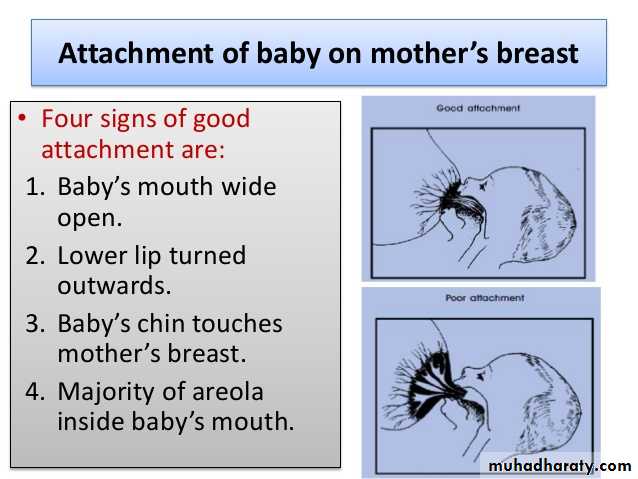 Attachment of baby on mother's breast

• Four signs of good attachment are:

1. Baby's mouth wide open.
2. Lower lip turned outwards.
3. Baby's chin touches mother's breast.
4. Majority of areola inside baby's mouth.

Good attachment

Poor attachment

muhadharaty.com